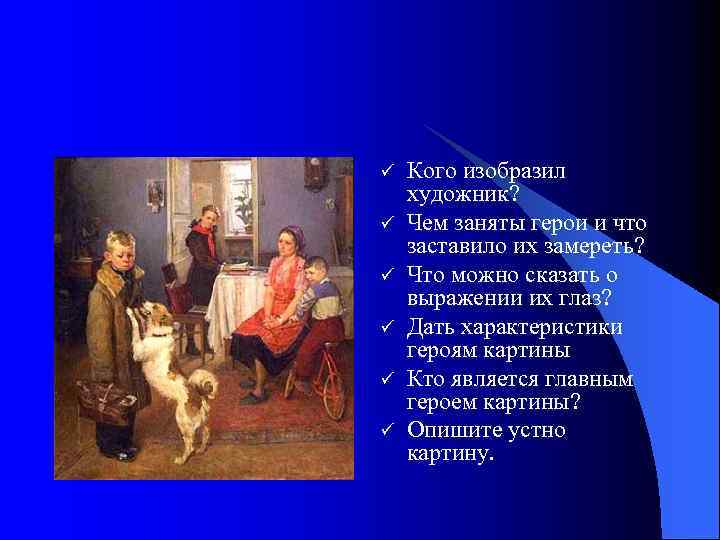 ✓ Кого изобразил художник?
✓ Чем заняты герои и что заставило их замереть?
✓ Что можно сказать о выражении их глаз?
✓ Дать характеристики героям картины
✓ Кто является главным героем картины?
✓ Опишите устно картину.